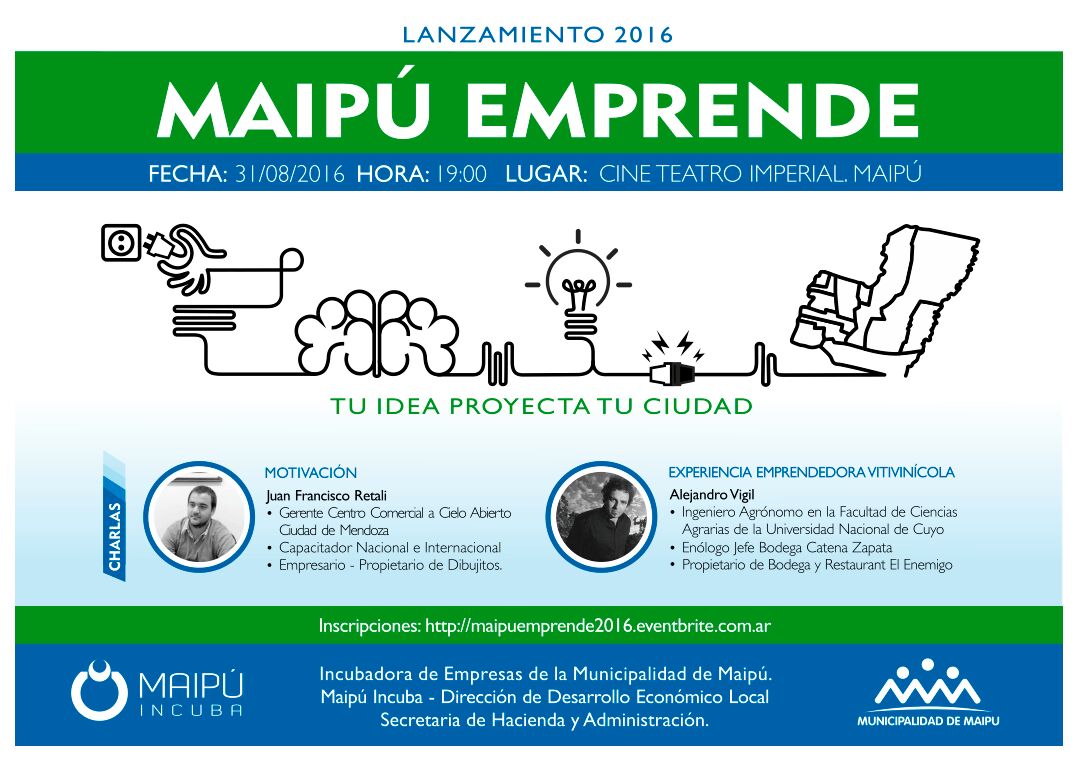 LANZAMIENTO 2016

MAIPÚ EMPRENDE

FECHA: 31/08/2016 HORA: 19:00 LUGAR: CINE TEATRO IMPERIAL. MAIPÚ

TU IDEA PROYECTA TU CIUDAD

CHARLAS

MOTIVACIÓN
Juan Francisco Retali
• Gerente Centro Comercial a Cielo Abierto Ciudad de Mendoza
• Capacitador Nacional e Internacional
• Empresario - Propietario de Dibujitos.

EXPERIENCIA EMPRENDEDORA VITIVINÍCOLA
Alejandro Vigil
• Ingeniero Agrónomo en la Facultad de Ciencias Agrarias de la Universidad Nacional de Cuyo
• Enólogo Jefe Bodega Catena Zapata
• Propietario de Bodega y Restaurant El Enemigo

Inscripciones: http://maipuemprende2016.eventbrite.com.ar

MAIPÚ INCUBA

Incubadora de Empresas de la Municipalidad de Maipú.
Maipú Incuba - Dirección de Desarrollo Económico Local
Secretaria de Hacienda y Administración.

MUNICIPALIDAD DE MAIPU